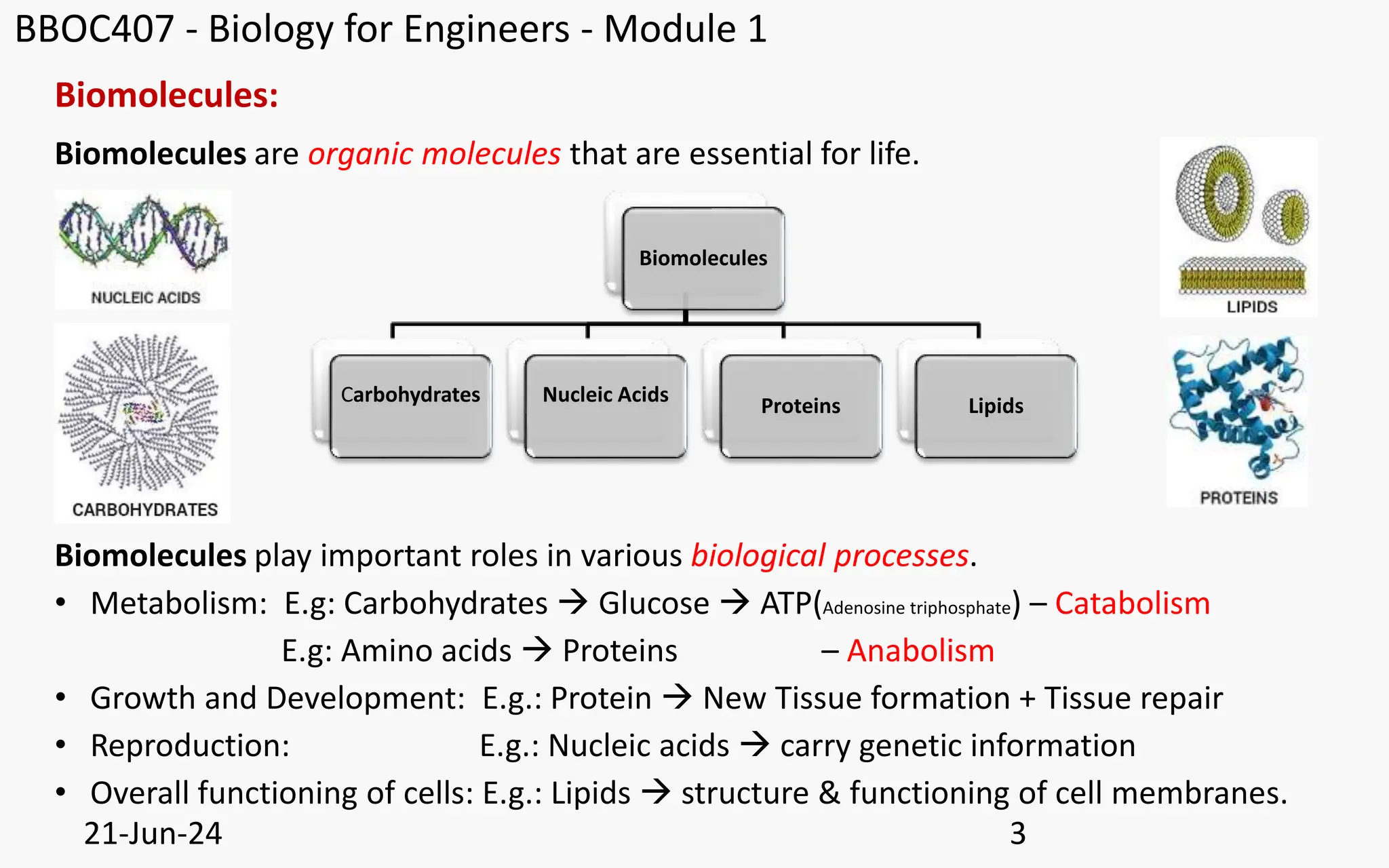 BBOC407 - Biology for Engineers - Module 1

Biomolecules:

Biomolecules are organic molecules that are essential for life.

NUCLEIC ACIDS

CARBOHYDRATES

Biomolecules

Carbohydrates

Nucleic Acids

Proteins

Lipids

LIPIDS

PROTEINS

Biomolecules play important roles in various biological processes.

• Metabolism: E.g: Carbohydrates → Glucose → ATP(Adenosine triphosphate) – Catabolism
E.g: Amino acids → Proteins – Anabolism
• Growth and Development: E.g.: Protein → New Tissue formation + Tissue repair
• Reproduction: E.g.: Nucleic acids → carry genetic information
• Overall functioning of cells: E.g.: Lipids → structure & functioning of cell membranes.

21-Jun-24

3